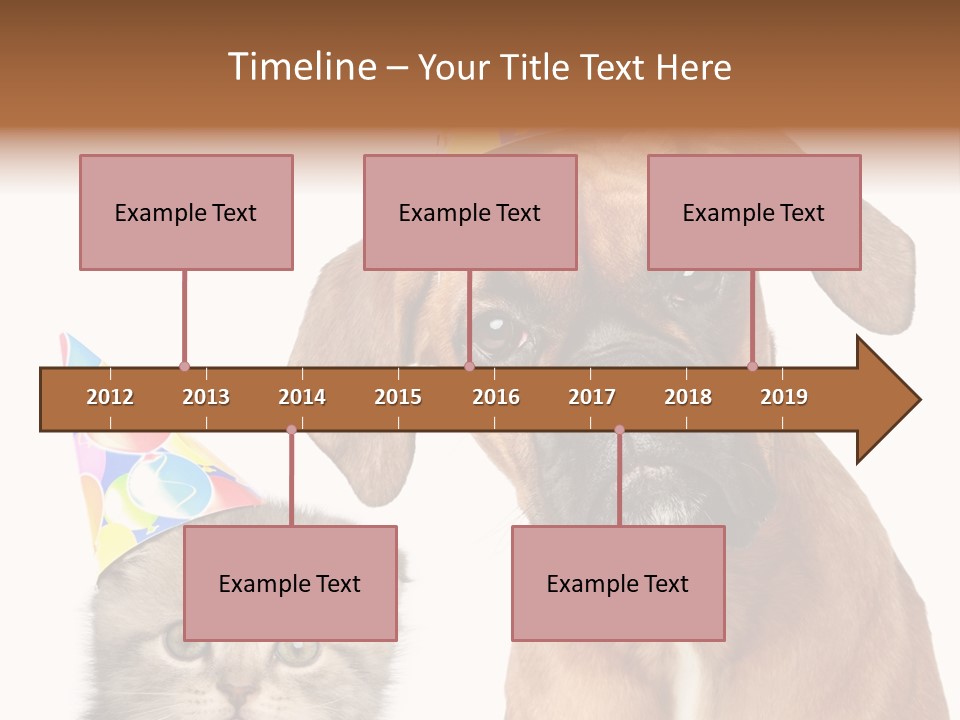 Timeline – Your Title Text Here

Example Text

Example Text

Example Text

2012 2013 2014 2015 2016 2017 2018 2019

Example Text

Example Text